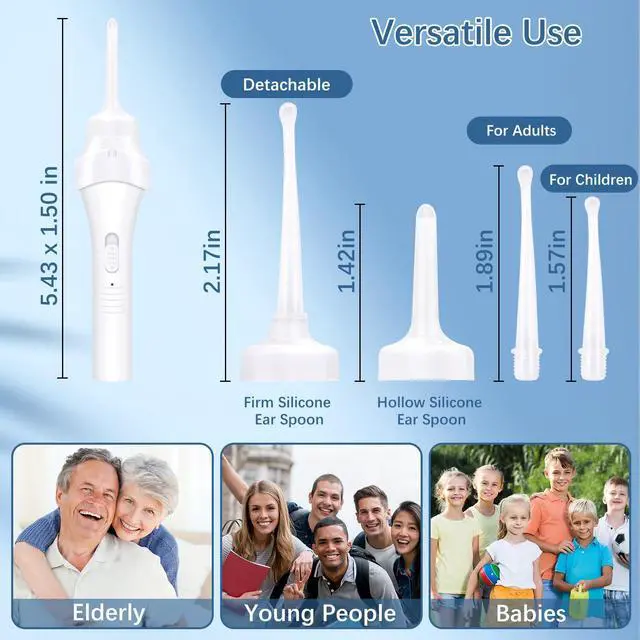 Versatile Use

5.43 x 1.50 in

Detachable

2.17in

1.42in

For Adults

1.89in

For Children

1.57in

Firm Silicone Ear Spoon

Hollow Silicone Ear Spoon

Elderly

Young People

Babies